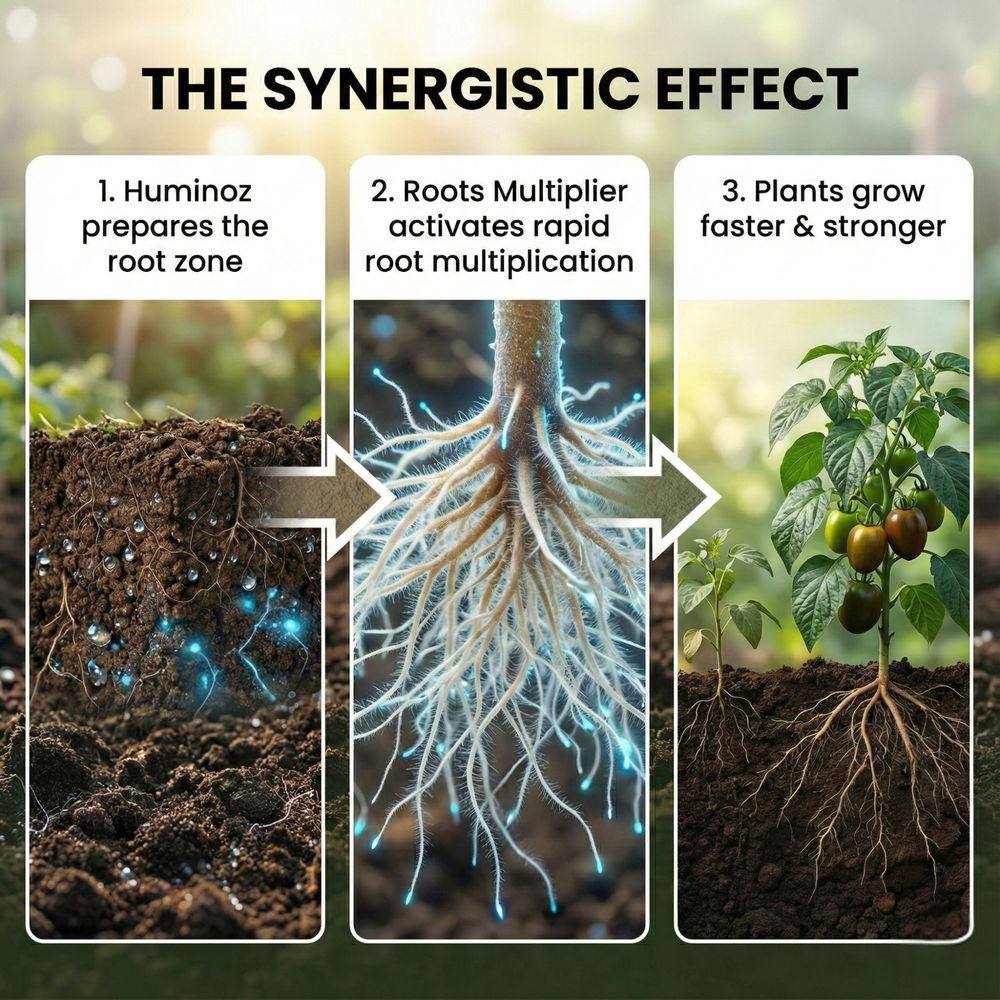 THE SYNERGISTIC EFFECT

1. Huminoz prepares the root zone

2. Roots Multiplier activates rapid root multiplication

3. Plants grow faster & stronger